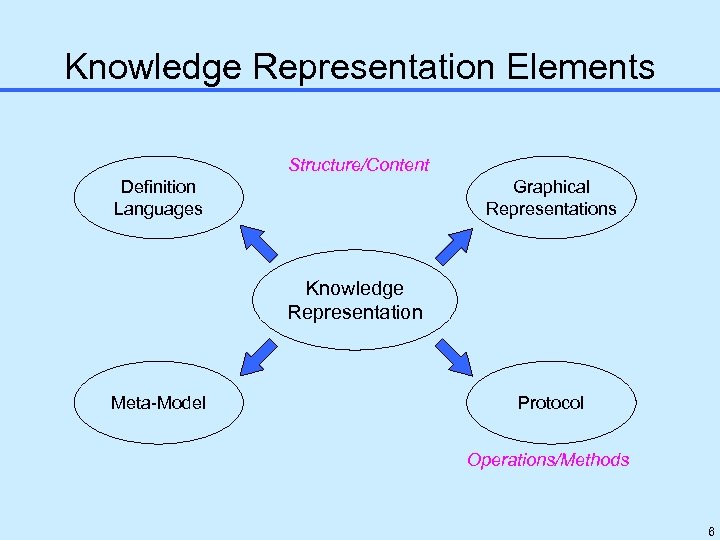 Knowledge Representation Elements

Structure/Content

Definition Languages

Graphical Representations

Knowledge Representation

Meta-Model

Protocol

Operations/Methods

6